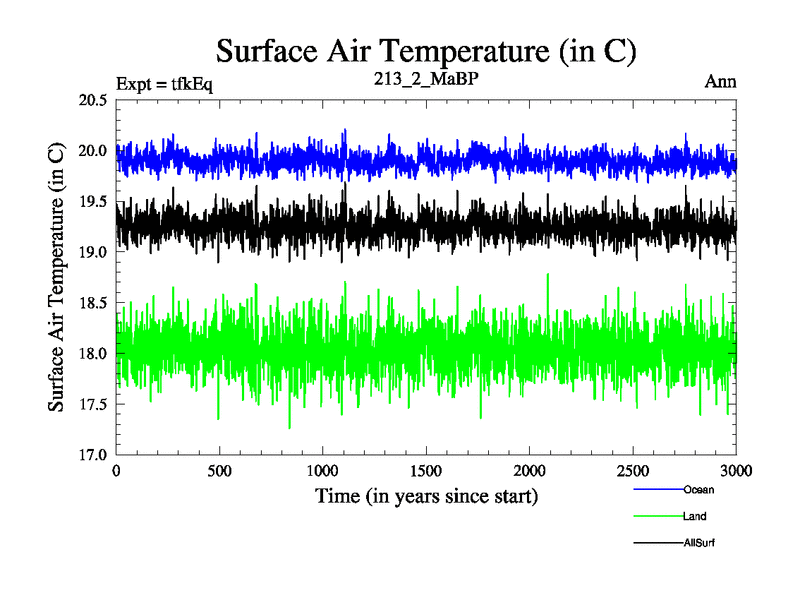 Surface Air Temperature (in C)

Expt = tfkEq

213_2_MaBP

Ann

Surface Air Temperature (in C)

20.5
20.0
19.5
19.0
18.5
18.0
17.5
17.0

0
500
1000
1500
2000
2500
3000

Time (in years since start)

Ocean
Land
AllSurf